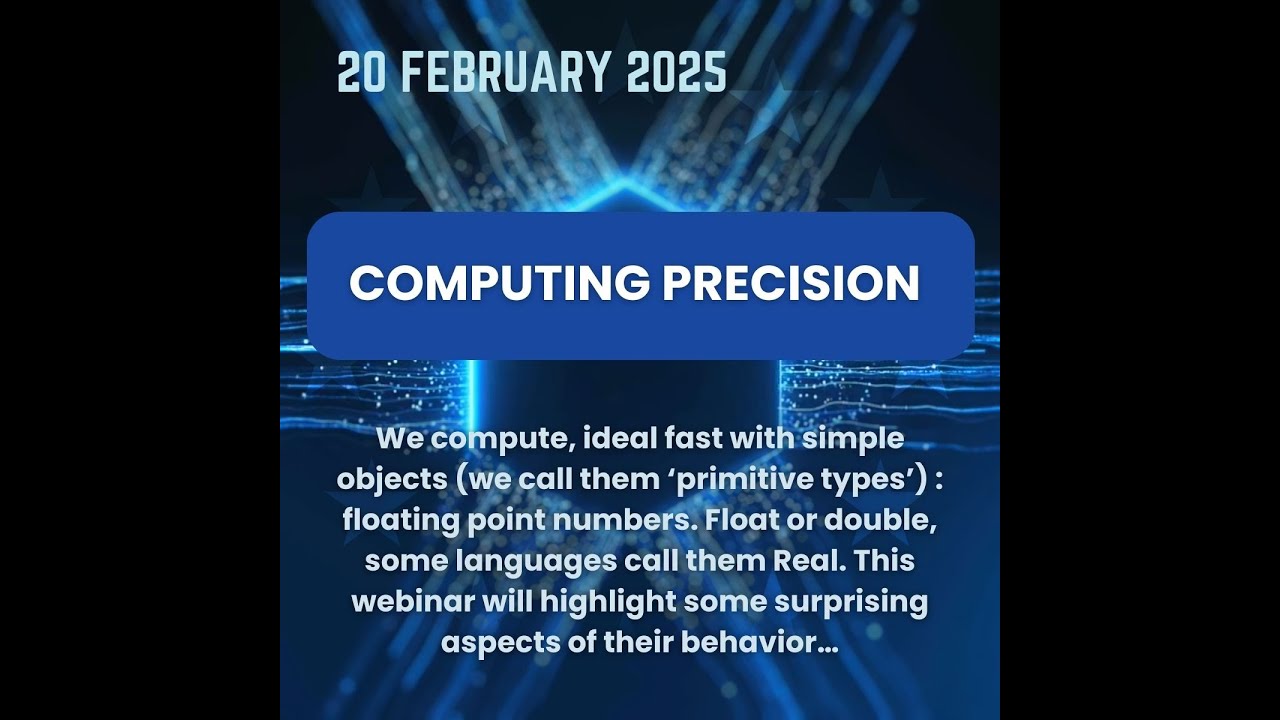 20 FEBRUARY 2025

COMPUTING PRECISION

We compute, ideal fast with simple objects (we call them ‘primitive types’) : floating point numbers. Float or double, some languages call them Real. This webinar will highlight some surprising aspects of their behavior…